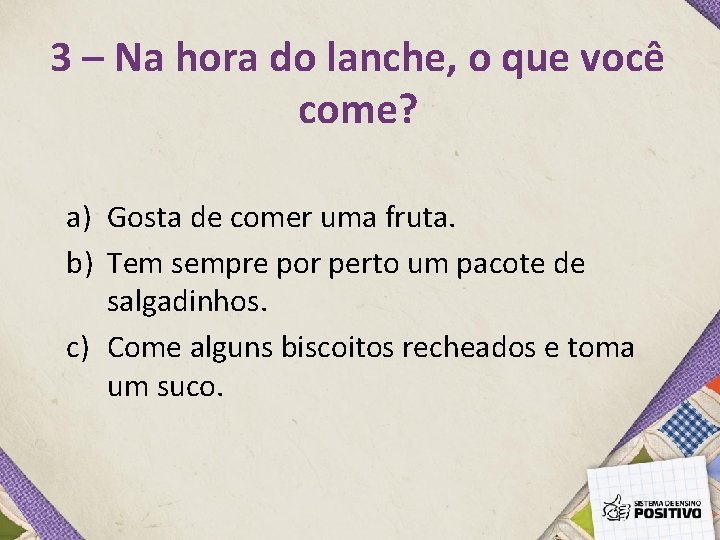 3 – Na hora do lanche, o que você come?

a) Gosta de comer uma fruta.
b) Tem sempre por perto um pacote de salgadinhos.
c) Come alguns biscoitos recheados e toma um suco.

SISTEMA DE ENSINO POSITIVO